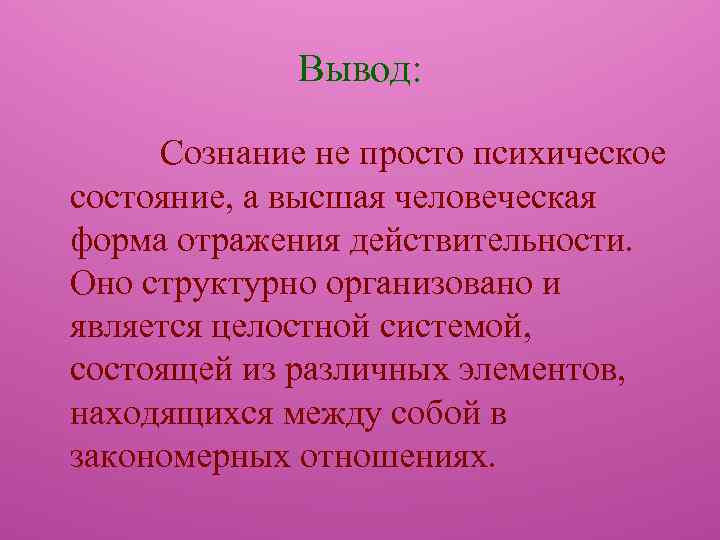 Вывод:

Сознание не просто психическое состояние, а высшая человеческая форма отражения действительности. Оно структурно организовано и является целостной системой, состоящей из различных элементов, находящихся между собой в закономерных отношениях.